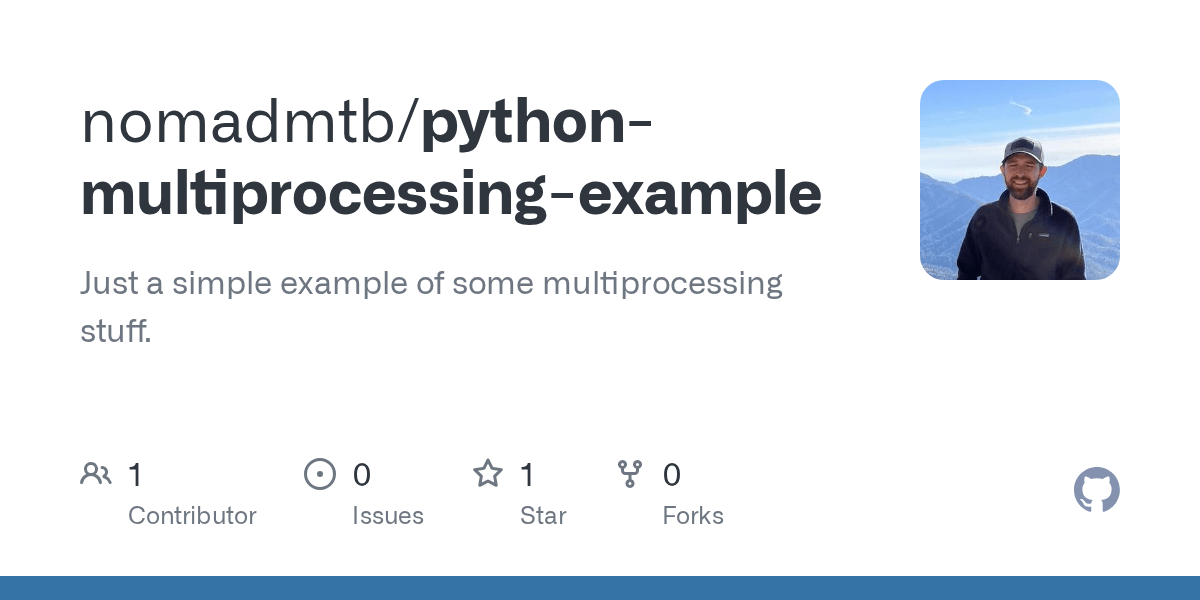 nomadmtb/python-multiprocessing-example

Just a simple example of some multiprocessing stuff.

1 Contributor
0 Issues
1 Star
0 Forks